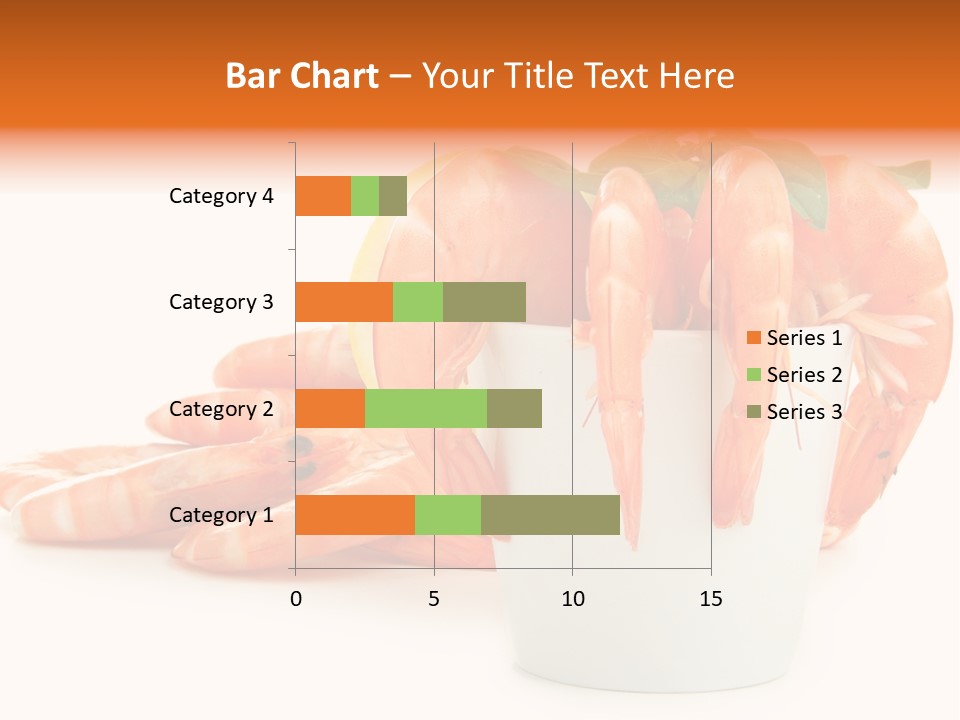 Bar Chart – Your Title Text Here

Category 4
Category 3
Category 2
Category 1

0
5
10
15

Series 1
Series 2
Series 3